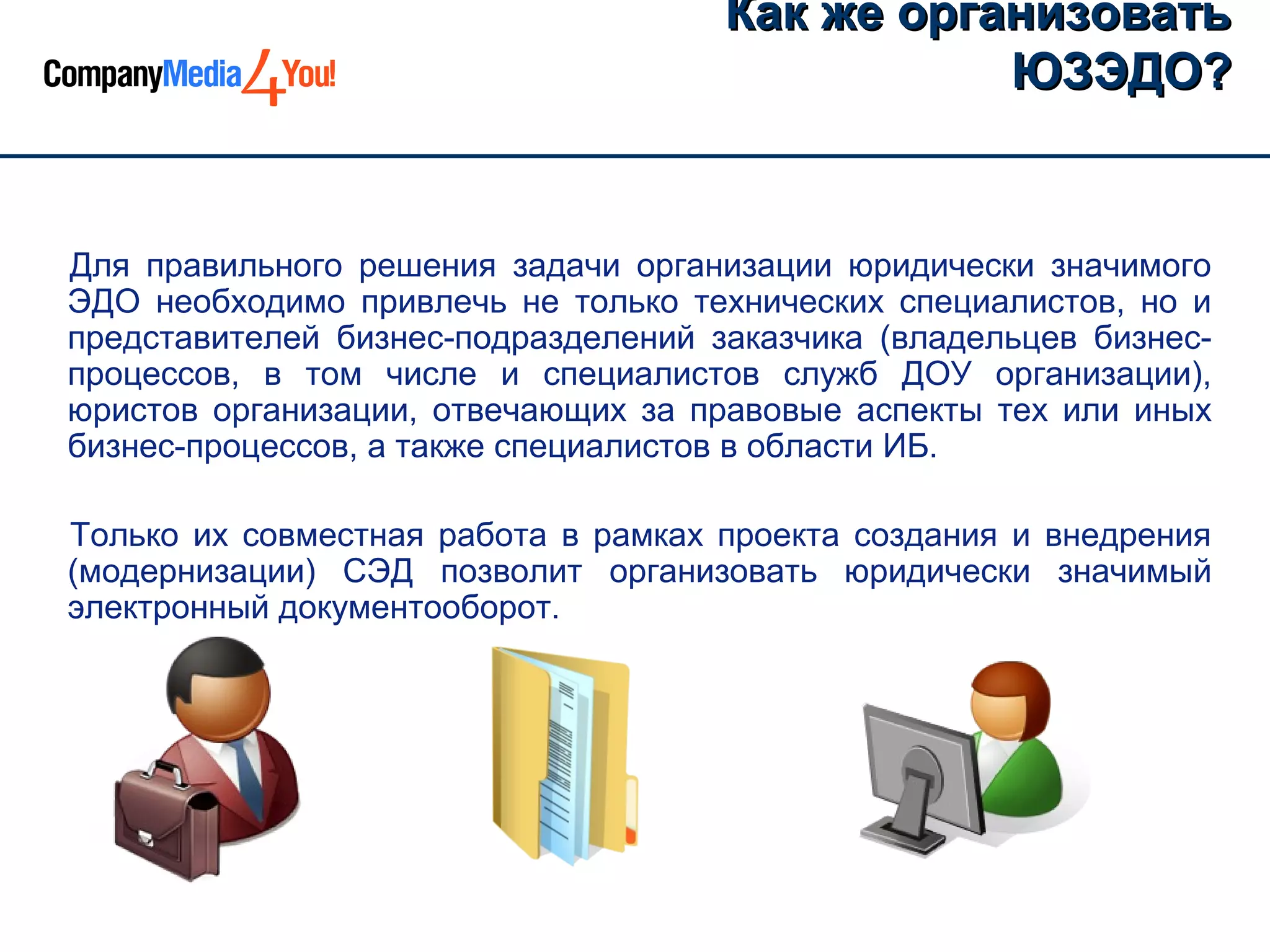 CompanyMedia4You!

Как же организовать ЮЗЭДО?

Для правильного решения задачи организации юридически значимого ЭДО необходимо привлечь не только технических специалистов, но и представителей бизнес-подразделений заказчика (владельцев бизнес-процессов, в том числе и специалистов служб ДОУ организации), юристов организации, отвечающих за правовые аспекты тех или иных бизнес-процессов, а также специалистов в области ИБ.

Только их совместная работа в рамках проекта создания и внедрения (модернизации) СЭД позволит организовать юридически значимый электронный документооборот.